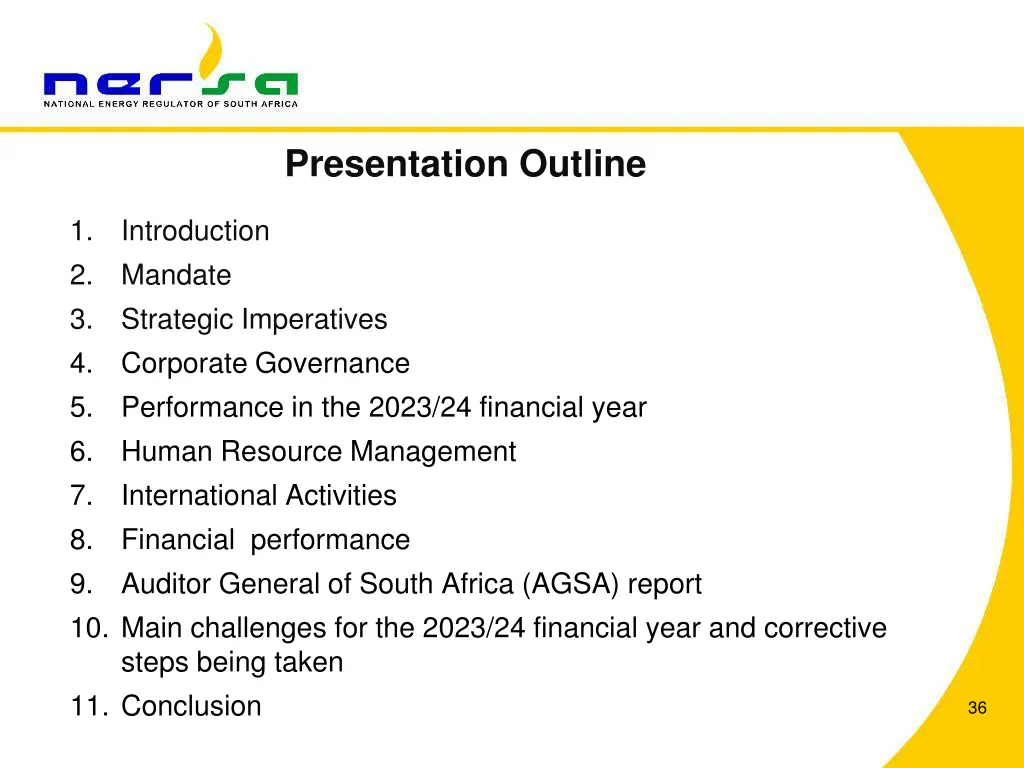 nersa
NATIONAL ENERGY REGULATOR OF SOUTH AFRICA

Presentation Outline

1. Introduction
2. Mandate
3. Strategic Imperatives
4. Corporate Governance
5. Performance in the 2023/24 financial year
6. Human Resource Management
7. International Activities
8. Financial performance
9. Auditor General of South Africa (AGSA) report
10. Main challenges for the 2023/24 financial year and corrective steps being taken
11. Conclusion

36